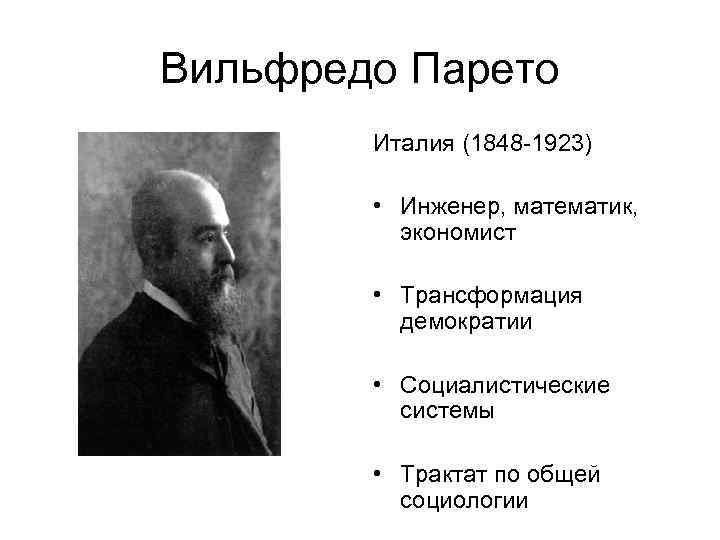 Вильфредо Парето

Италия (1848-1923)

• Инженер, математик, экономист

• Трансформация демократии

• Социалистические системы

• Трактат по общей социологии